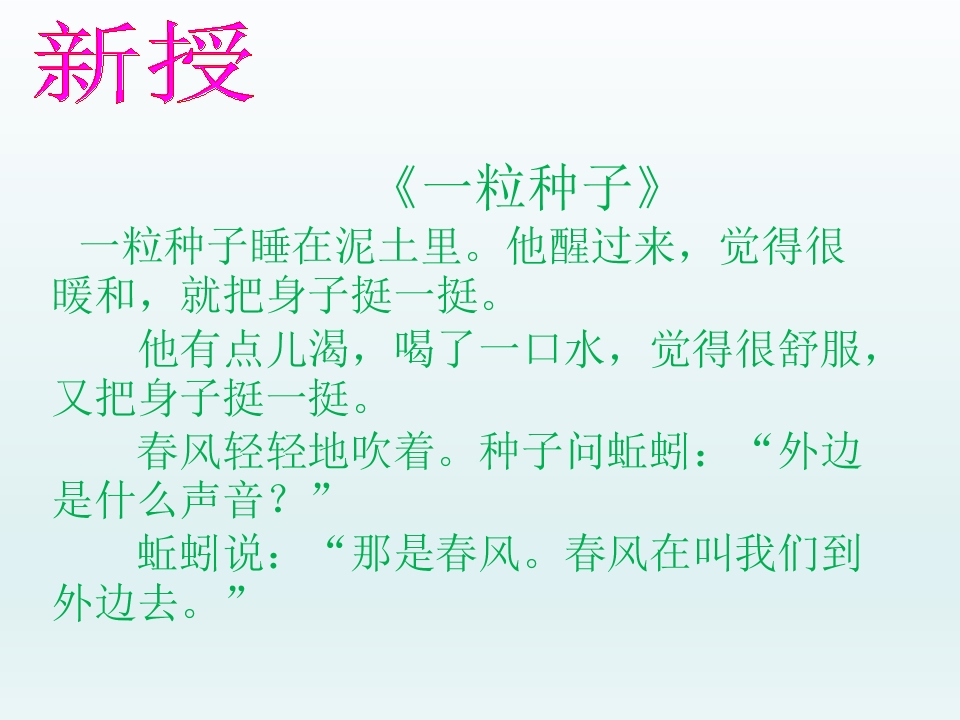 新授

《一粒种子》

一粒种子睡在泥土里。他醒过来，觉得很暖和，就把身子挺一挺。

他有点儿渴，喝了一口水，觉得很舒服，又把身子挺一挺。

春风轻轻地吹着。种子问蚯蚓：“外边是什么声音？”

蚯蚓说：“那是春风。春风在叫我们到外边去。”